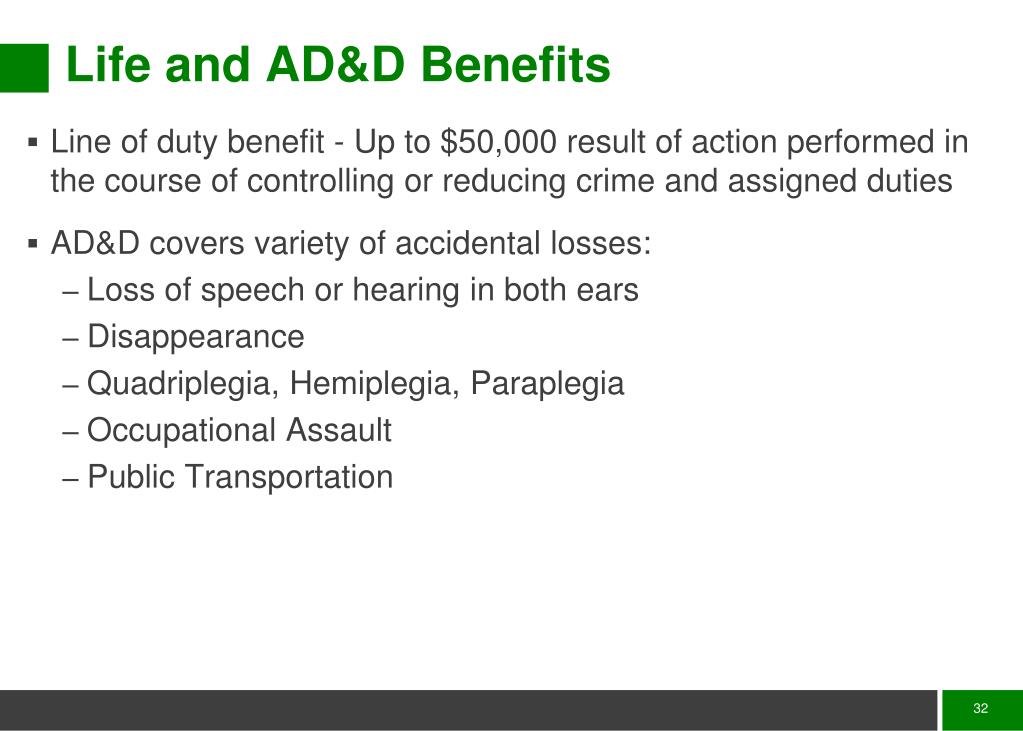 Life and AD&D Benefits

▪ Line of duty benefit - Up to \$50,000 result of action performed in the course of controlling or reducing crime and assigned duties

▪ AD&D covers variety of accidental losses:
– Loss of speech or hearing in both ears
– Disappearance
– Quadriplegia, Hemiplegia, Paraplegia
– Occupational Assault
– Public Transportation

32